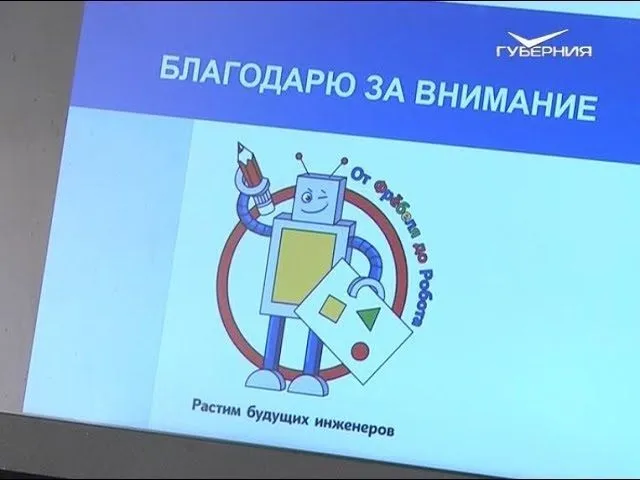 ГУБЕРНИЯ

БЛАГОДАРЮ ЗА ВНИМАНИЕ

От Фрёбеля до Робота

Растим будущих инженеров